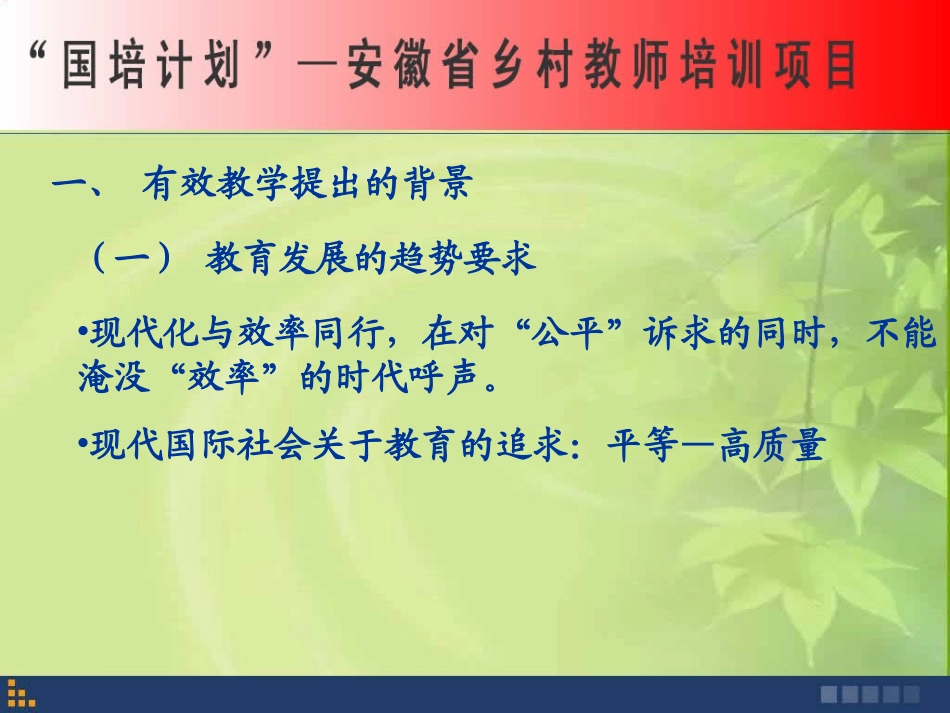 “国培计划”—安徽省乡村教师培训项目

一、 有效教学提出的背景

（一） 教育发展的趋势要求

•现代化与效率同行，在对“公平”诉求的同时，不能淹没“效率”的时代呼声。

•现代国际社会关于教育的追求：平等—高质量